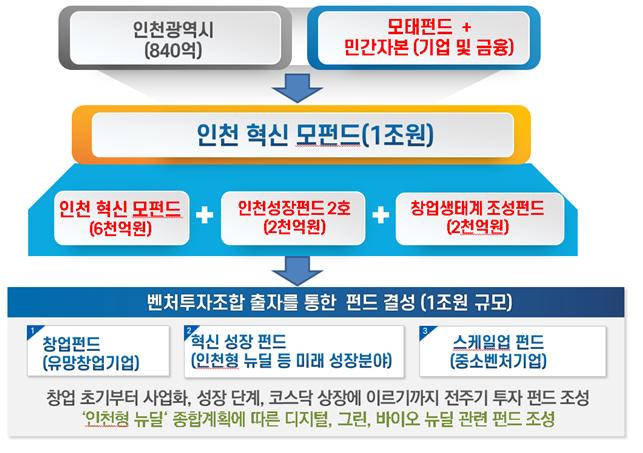 인천광역시
(840억)

모태펀드 +
민간자본 (기업 및 금융)

인천 혁신 모펀드(1조원)

인천 혁신 모펀드
(6천억원)

+

인천성장펀드 2호
(2천억원)

+

창업생태계 조성펀드
(2천억원)

벤처투자조합 출자를 통한 펀드 결성 (1조원 규모)

1
창업펀드
(유망창업기업)

2
혁신 성장 펀드
(인천형 뉴딜 등 미래 성장분야)

3
스케일업 펀드
(중소벤처기업)

창업 초기부터 사업화, 성장 단계, 코스닥 상장에 이르기까지 전주기 투자 펀드 조성
'인천형 뉴딜' 종합계획에 따른 디지털, 그린, 바이오 뉴딜 관련 펀드 조성